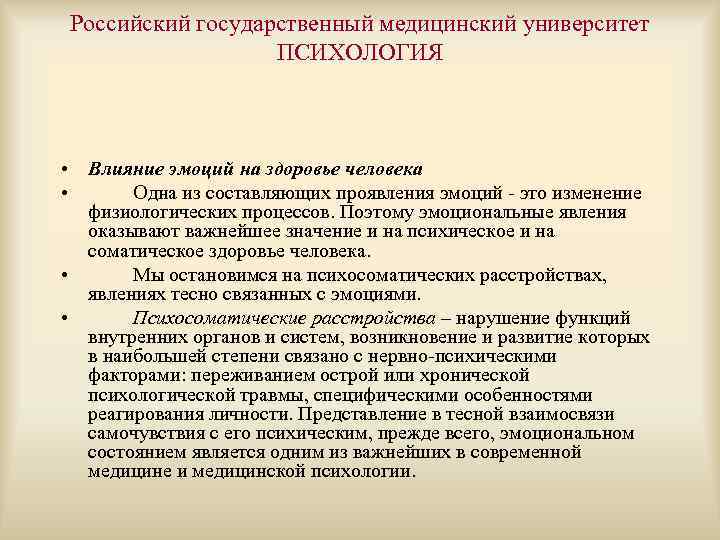 Российский государственный медицинский университет
ПСИХОЛОГИЯ

• Влияние эмоций на здоровье человека
• Одна из составляющих проявления эмоций - это изменение физиологических процессов. Поэтому эмоциональные явления оказывают важнейшее значение и на психическое и на соматическое здоровье человека.
• Мы остановимся на психосоматических расстройствах, явлениях тесно связанных с эмоциями.
• Психосоматические расстройства – нарушение функций внутренних органов и систем, возникновение и развитие которых в наибольшей степени связано с нервно-психическими факторами: переживанием острой или хронической психологической травмы, специфическими особенностями реагирования личности. Представление в тесной взаимосвязи самочувствия с его психическим, прежде всего, эмоциональном состоянием является одним из важнейших в современной медицине и медицинской психологии.